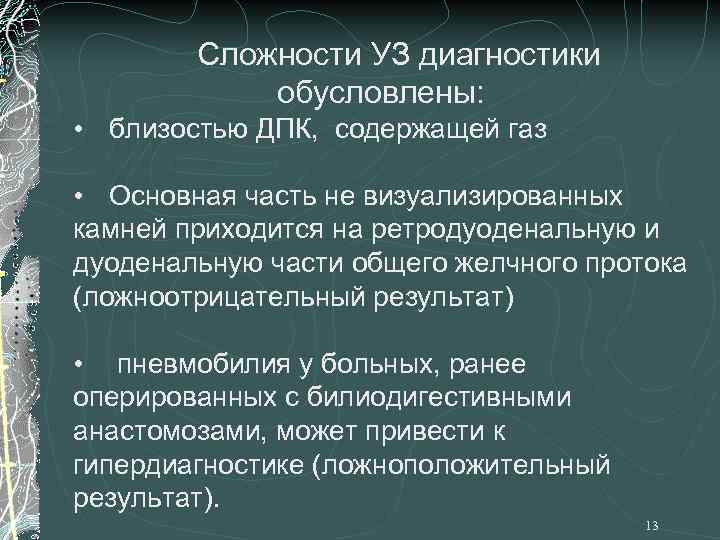 Сложности УЗ диагностики обусловлены:

• близостью ДПК, содержащей газ

• Основная часть не визуализированных камней приходится на ретродуоденальную и дуоденальную части общего желчного протока (ложноотрицательный результат)

• пневмобилия у больных, ранее оперированных с билиодигестивными анастомозами, может привести к гипердиагностике (ложноположительный результат).

13